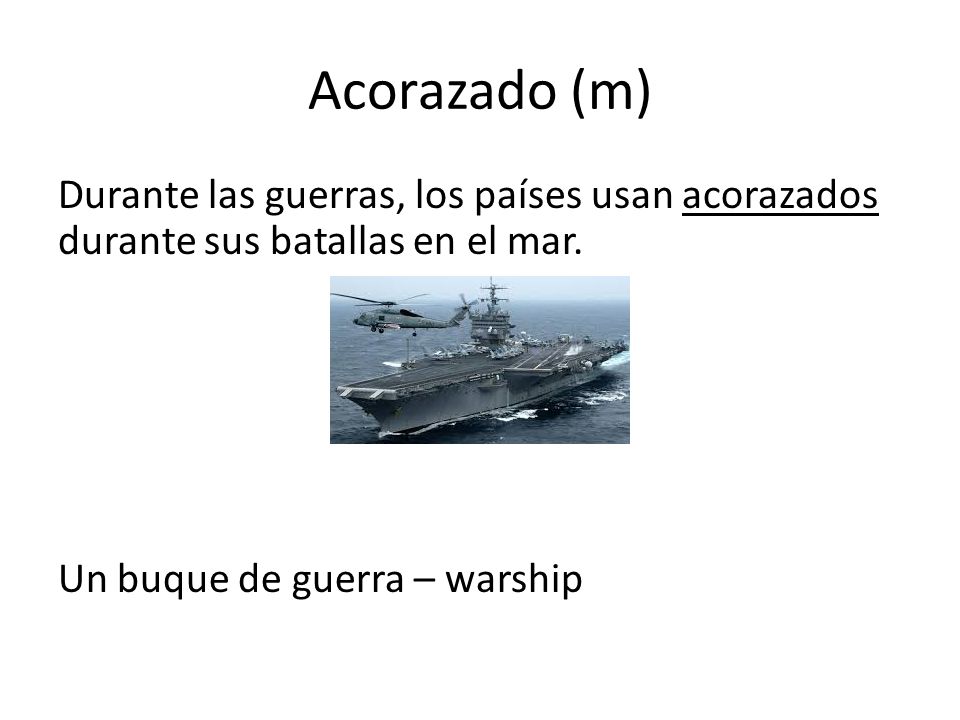 Acorazado (m)

Durante las guerras, los países usan acorazados durante sus batallas en el mar.

Un buque de guerra – warship